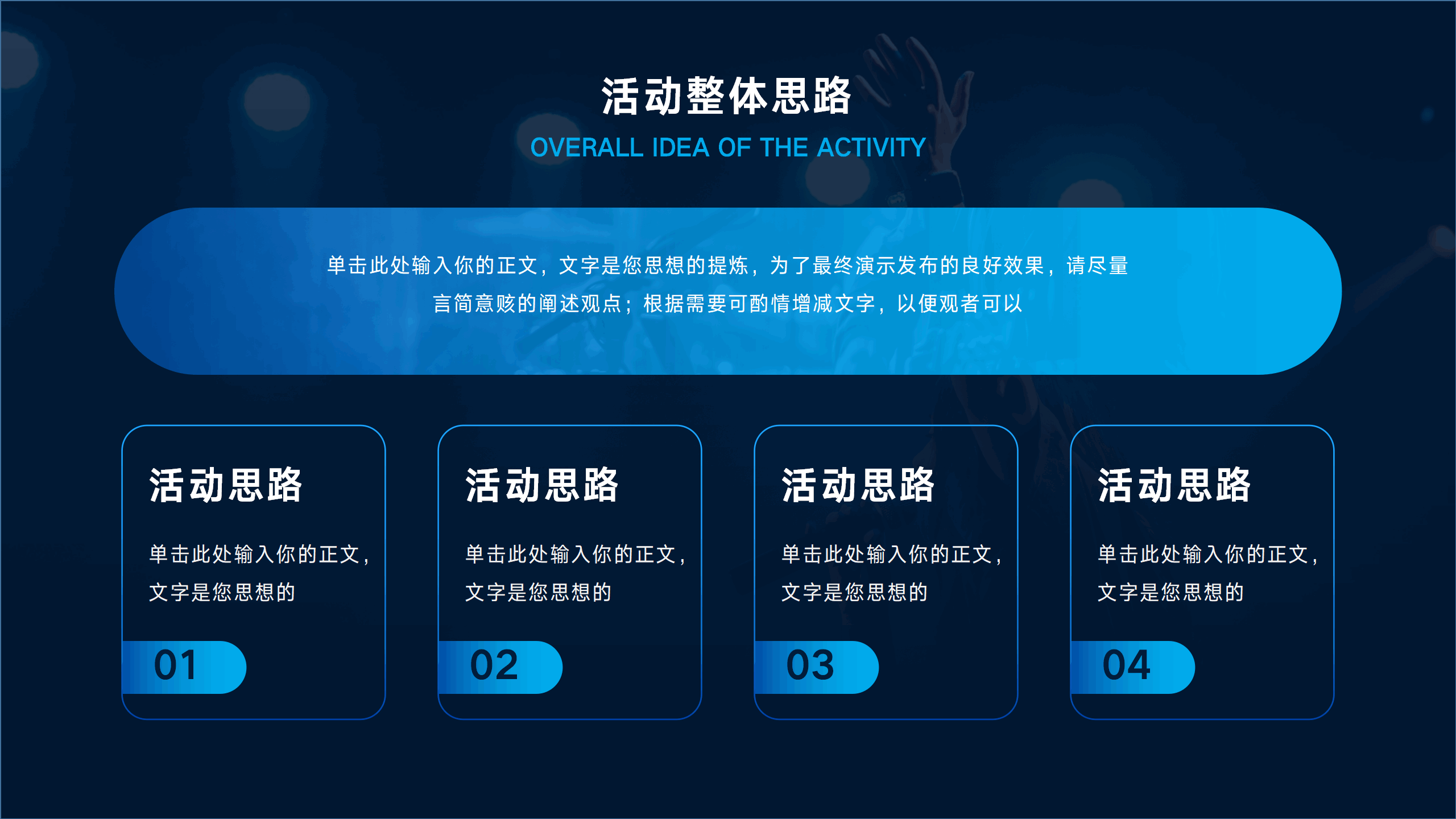 活动整体思路
OVERALL IDEA OF THE ACTIVITY

单击此处输入你的正文，文字是您思想的提炼，为了最终演示发布的良好效果，请尽量言简意赅的阐述观点；根据需要可酌情增减文字，以便观者可以

活动思路
单击此处输入你的正文，文字是您思想的
01

活动思路
单击此处输入你的正文，文字是您思想的
02

活动思路
单击此处输入你的正文，文字是您思想的
03

活动思路
单击此处输入你的正文，文字是您思想的
04